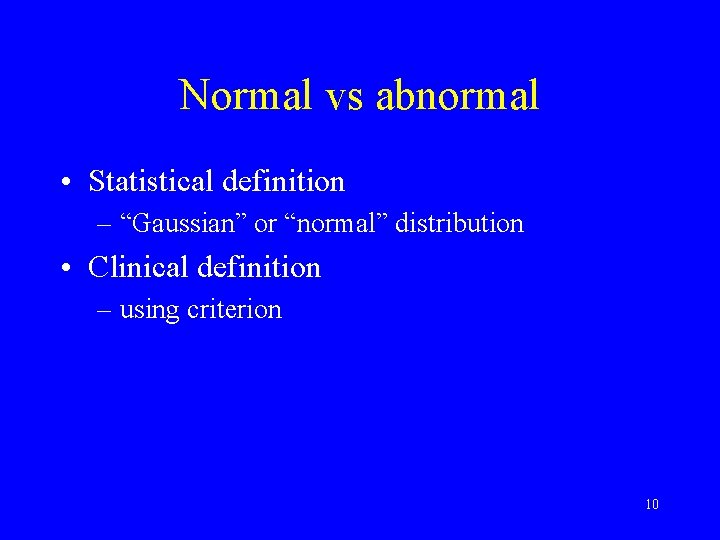 Normal vs abnormal

• Statistical definition
– “Gaussian” or “normal” distribution

• Clinical definition
– using criterion

10